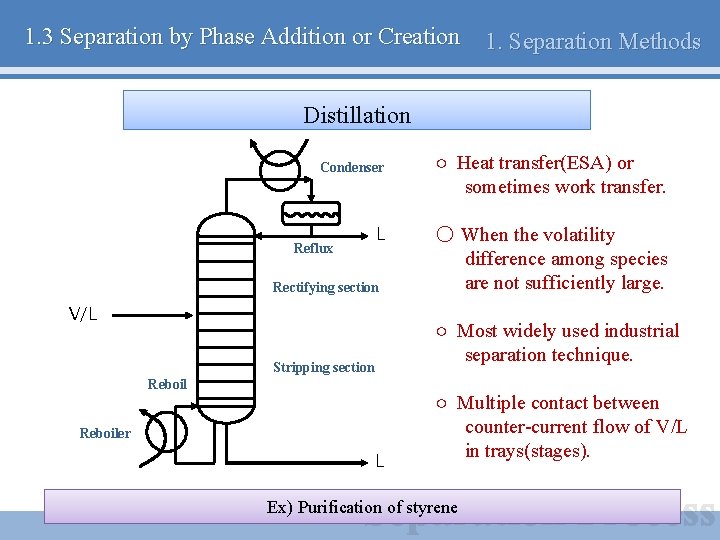 1.3 Separation by Phase Addition or Creation

1. Separation Methods

Distillation

Condenser

L

Reflux

Rectifying section

V/L

Stripping section

Reboil

Reboiler

L

○ Heat transfer(ESA) or sometimes work transfer.

○ When the volatility difference among species are not sufficiently large.

○ Most widely used industrial separation technique.

○ Multiple contact between counter-current flow of V/L in trays(stages).

Ex) Purification of styrene